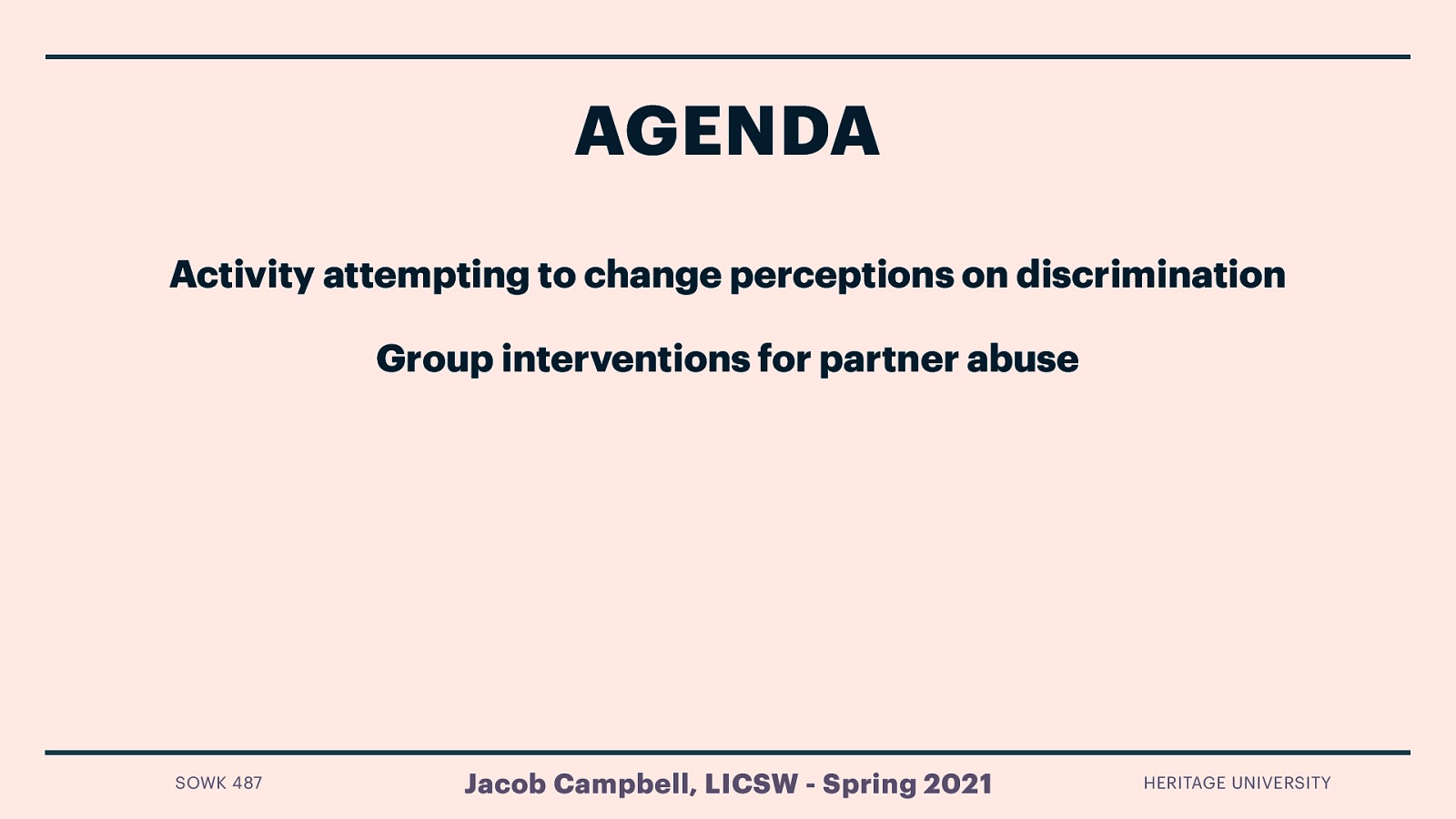 AGENDA

Activity attempting to change perceptions on discrimination

Group interventions for partner abuse

SOWK 487

Jacob Campbell, LICSW - Spring 2021

HERITAGE UNIVERSITY